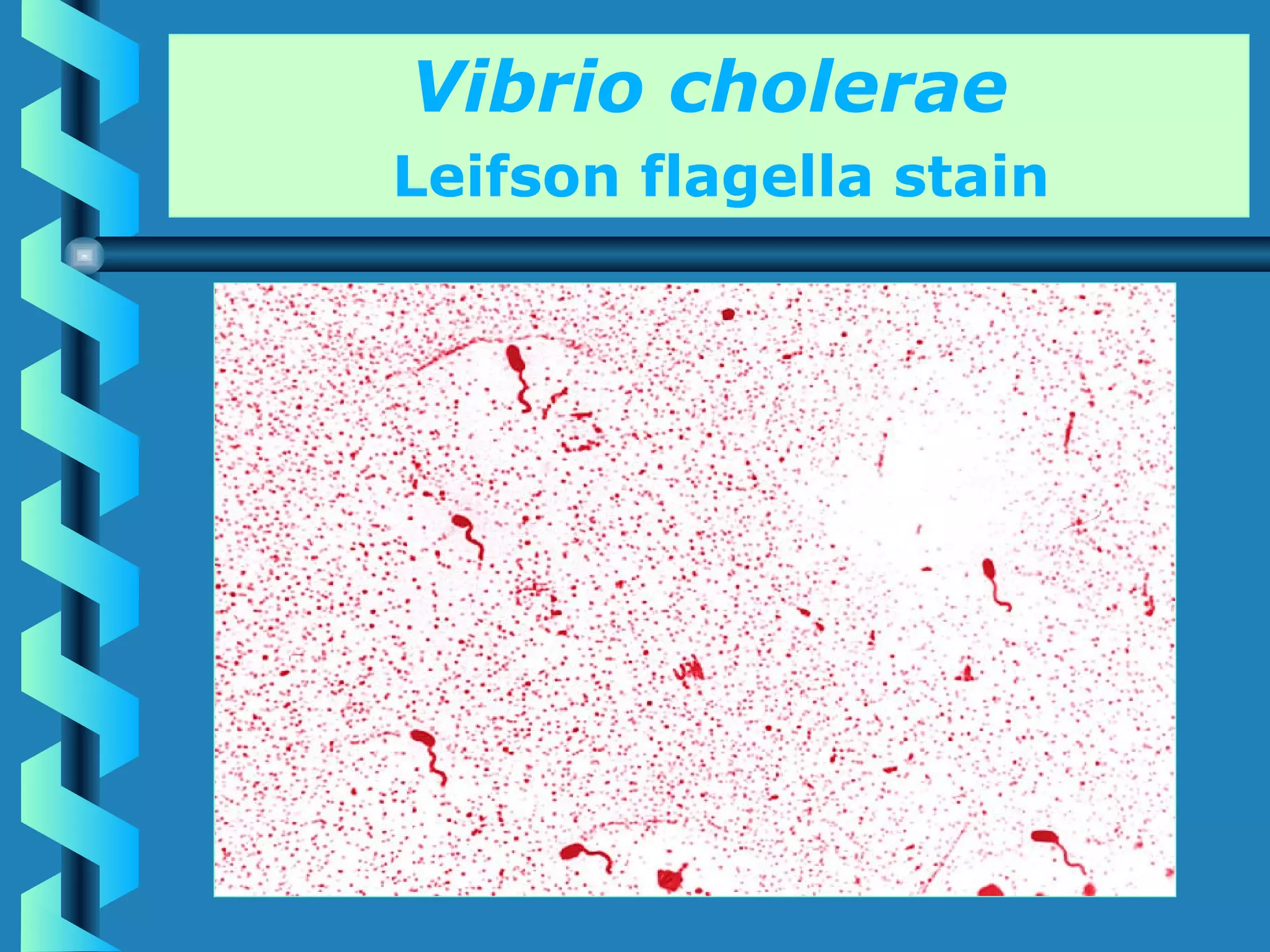 Vibrio cholerae
Leifson flagella stain